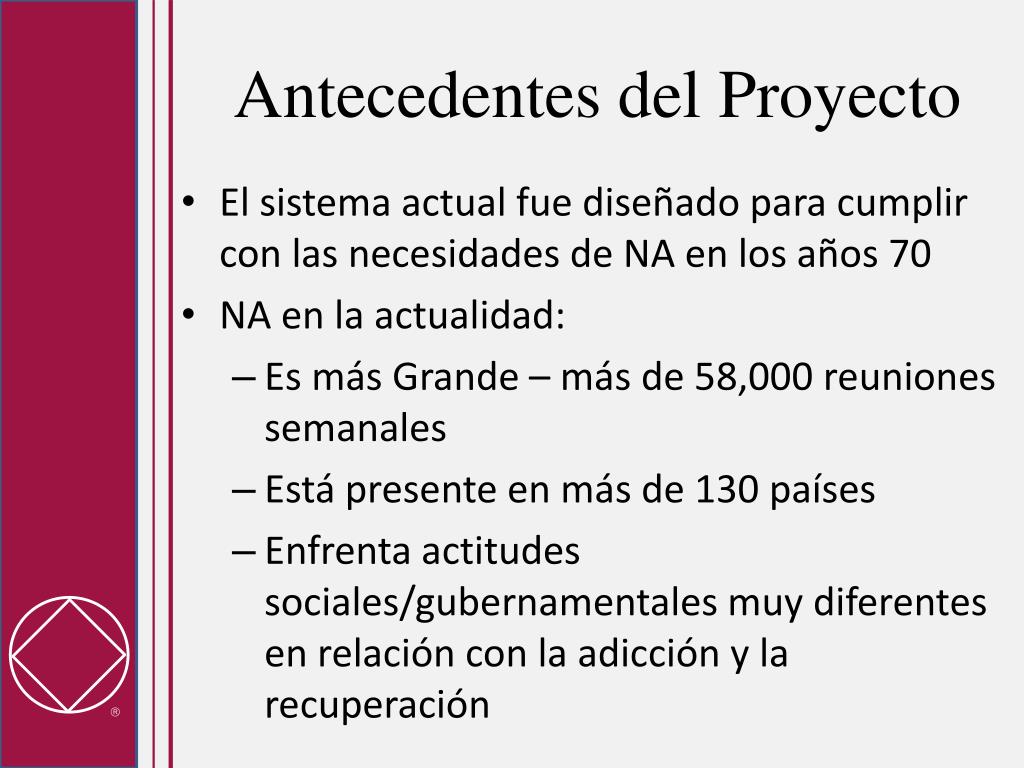 Antecedentes del Proyecto

• El sistema actual fue diseñado para cumplir con las necesidades de NA en los años 70
• NA en la actualidad:
– Es más Grande – más de 58,000 reuniones semanales
– Está presente en más de 130 países
– Enfrenta actitudes sociales/gubernamentales muy diferentes en relación con la adicción y la recuperación

®